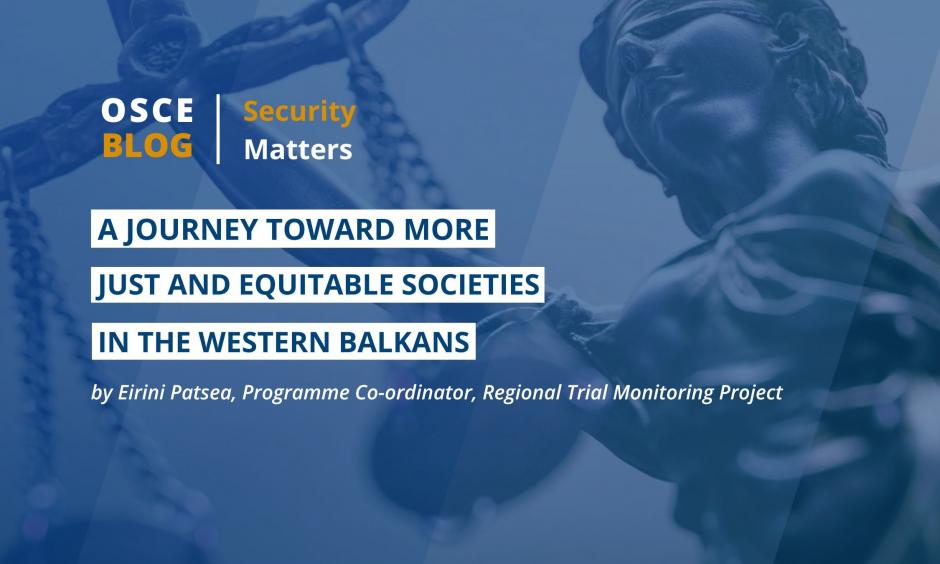 OSCE BLOG

Security Matters

A JOURNEY TOWARD MORE JUST AND EQUITABLE SOCIETIES IN THE WESTERN BALKANS

by Eirini Patsea, Programme Co-ordinator, Regional Trial Monitoring Project